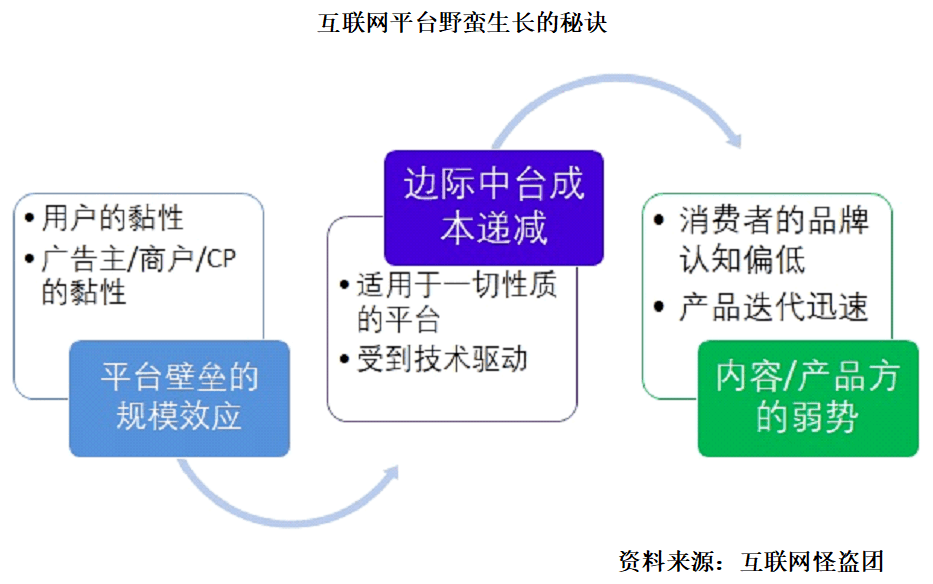 互联网平台野蛮生长的秘诀

• 用户的黏性
• 广告主/商户/CP的黏性

平台壁垒的规模效应

边际中台成本递减

• 适用于一切性质的平台
• 受到技术驱动

• 消费者的品牌认知偏低
• 产品迭代迅速

内容/产品方的弱势

资料来源：互联网怪盗团